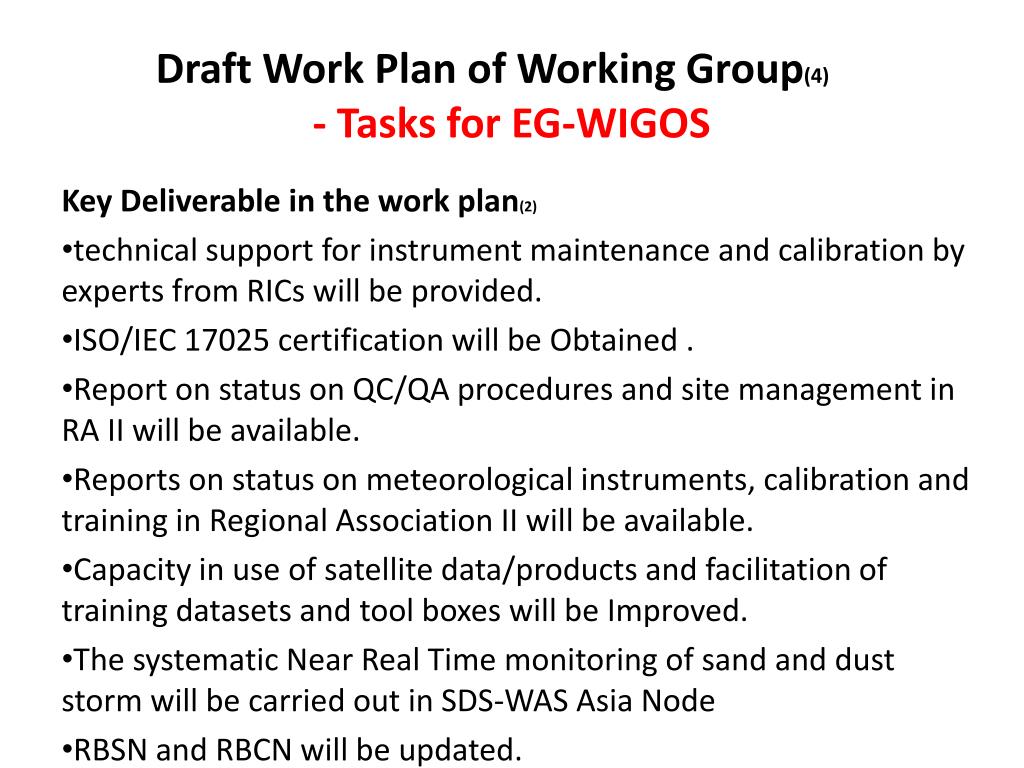 Draft Work Plan of Working Group(4)
- Tasks for EG-WIGOS

Key Deliverable in the work plan(2)

•technical support for instrument maintenance and calibration by experts from RICs will be provided.

•ISO/IEC 17025 certification will be Obtained .

•Report on status on QC/QA procedures and site management in RA II will be available.

•Reports on status on meteorological instruments, calibration and training in Regional Association II will be available.

•Capacity in use of satellite data/products and facilitation of training datasets and tool boxes will be Improved.

•The systematic Near Real Time monitoring of sand and dust storm will be carried out in SDS-WAS Asia Node

•RBSN and RBCN will be updated.